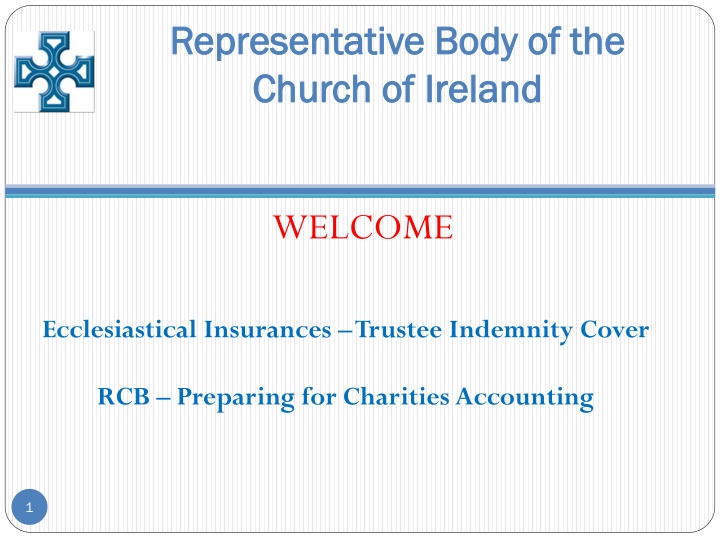 Representative Body of the Church of Ireland

WELCOME

Ecclesiastical Insurances – Trustee Indemnity Cover

RCB – Preparing for Charities Accounting

1